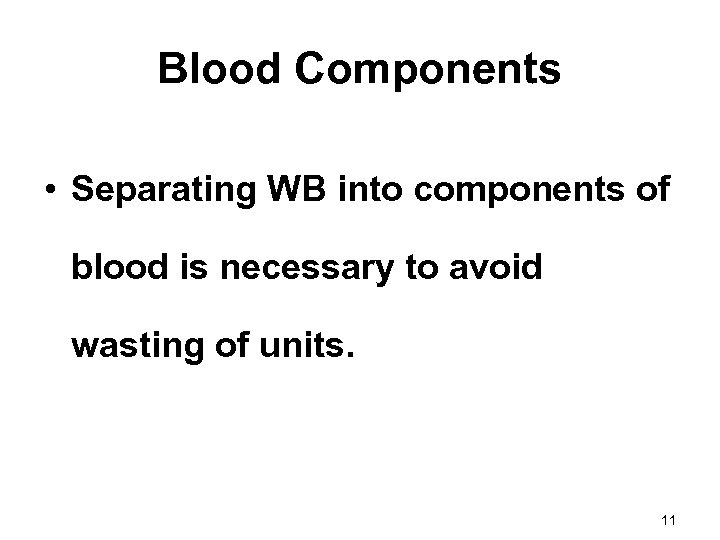 Blood Components

• Separating WB into components of blood is necessary to avoid wasting of units.

11